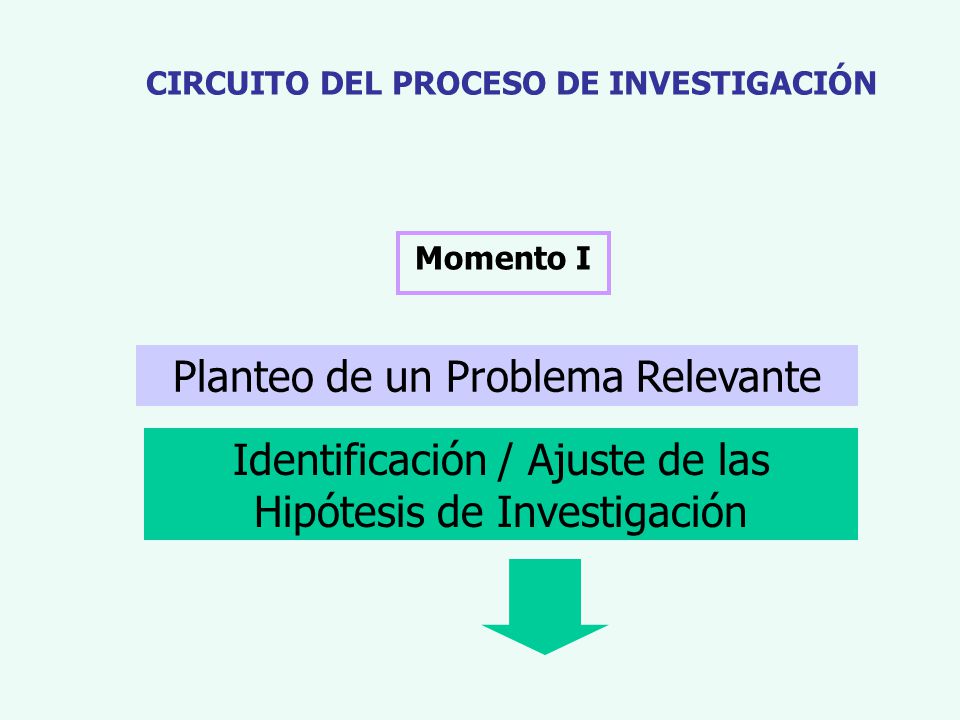 CIRCUITO DEL PROCESO DE INVESTIGACIÓN

Momento I

Planteo de un Problema Relevante

Identificación / Ajuste de las Hipótesis de Investigación